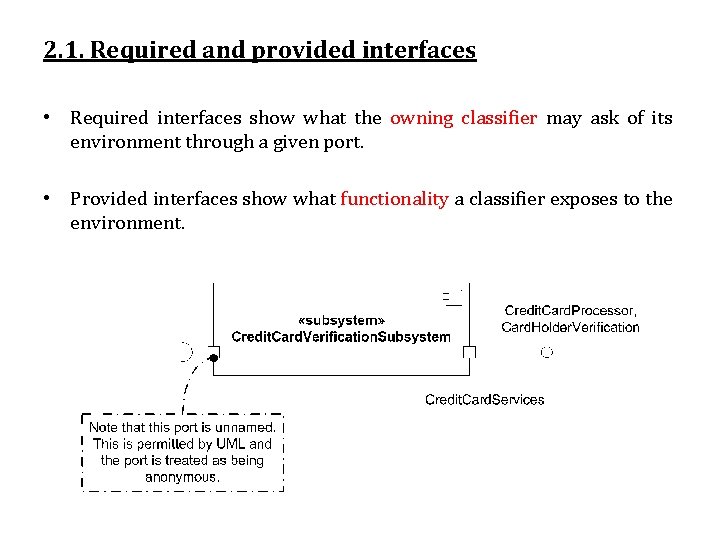 2.1. Required and provided interfaces

• Required interfaces show what the owning classifier may ask of its environment through a given port.

• Provided interfaces show what functionality a classifier exposes to the environment.

«subsystem»
CreditCardVerificationSubsystem

CreditCardProcessor,
CardHolderVerification

CreditCardServices

Note that this port is unnamed. This is permitted by UML and the port is treated as being anonymous.